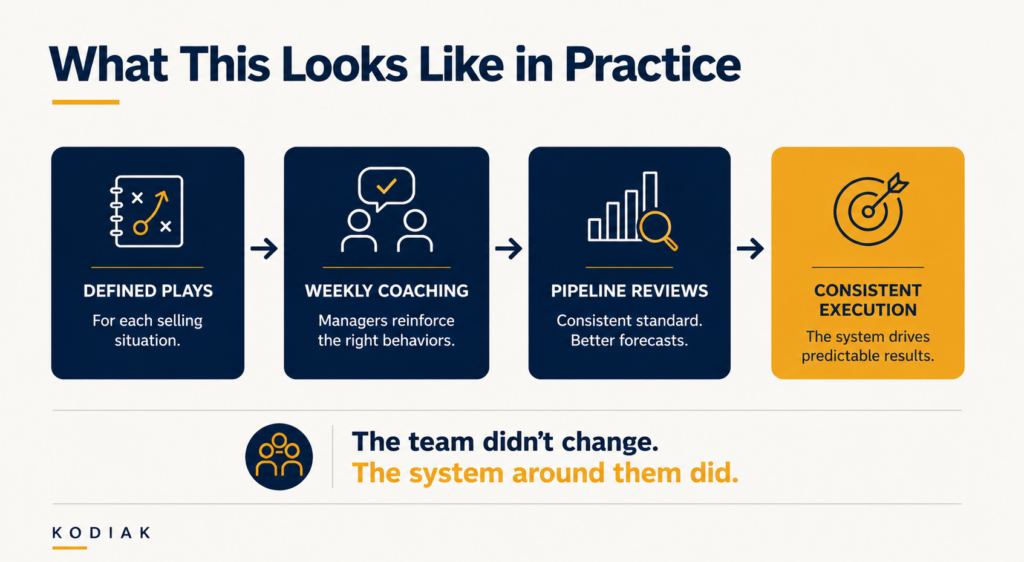 What This Looks Like in Practice

DEFINED PLAYS
For each selling situation.

WEEKLY COACHING
Managers reinforce the right behaviors.

PIPELINE REVIEWS
Consistent standard. Better forecasts.

CONSISTENT EXECUTION
The system drives predictable results.

The team didn't change.
The system around them did.

KODIAK